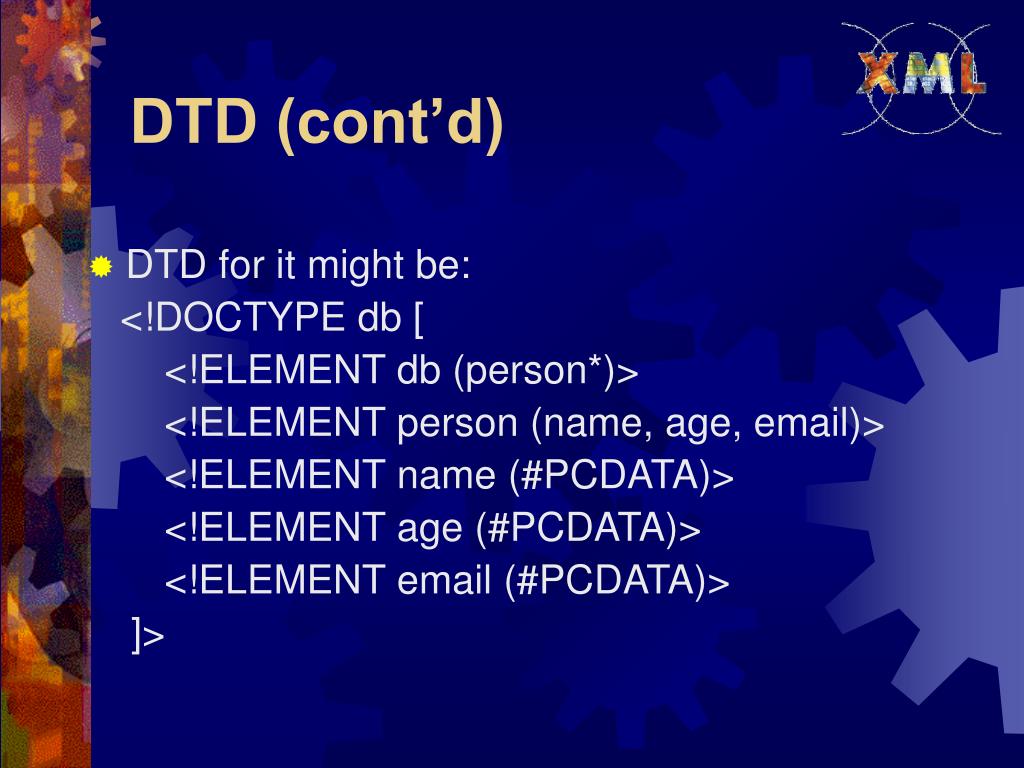 XML

DTD (cont’d)

DTD for it might be:
<!DOCTYPE db [
<!ELEMENT db (person*)>
<!ELEMENT person (name, age, email)>
<!ELEMENT name (#PCDATA)>
<!ELEMENT age (#PCDATA)>
<!ELEMENT email (#PCDATA)>
]>